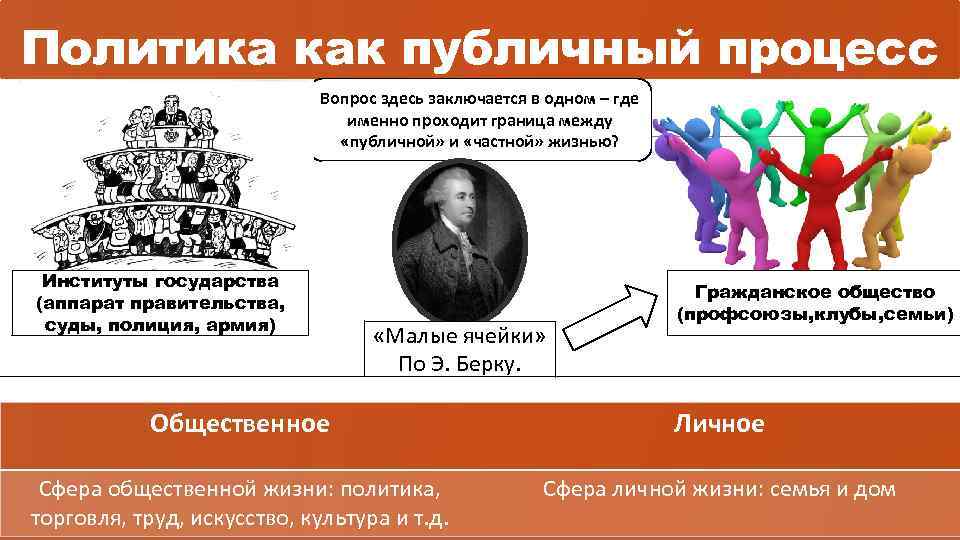 Политика как публичный процесс

Вопрос здесь заключается в одном – где именно проходит граница между «публичной» и «частной» жизнью?

Институты государства (аппарат правительства, суды, полиция, армия)

«Малые ячейки» По Э. Берку.

Гражданское общество (профсоюзы,клубы,семьи)

| Общественное | Личное |
|---|---|
| Сфера общественной жизни: политика, торговля, труд, искусство, культура и т.д. | Сфера личной жизни: семья и дом |